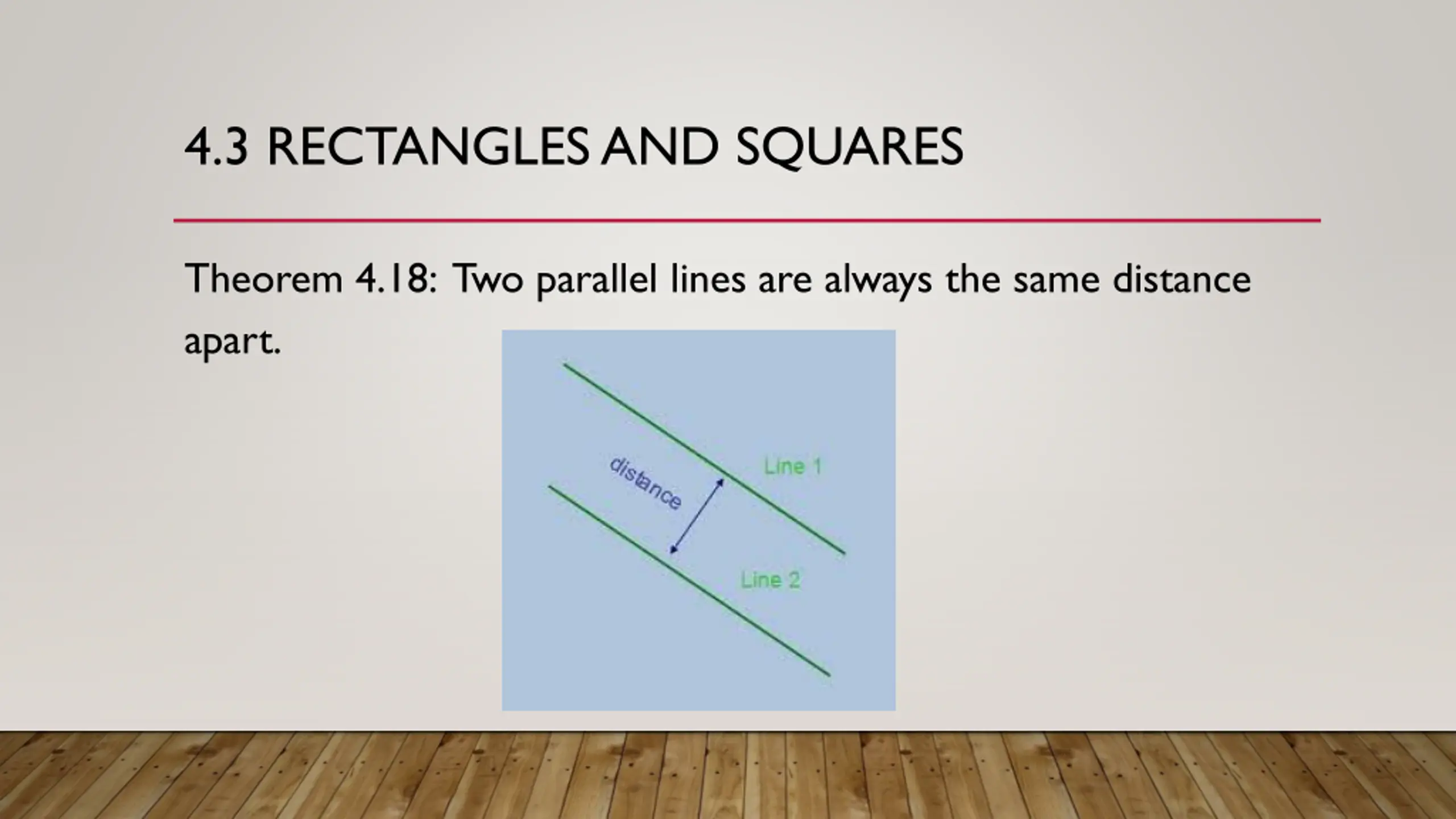 4.3 RECTANGLES AND SQUARES

Theorem 4.18: Two parallel lines are always the same distance apart.

distance

Line 1

Line 2